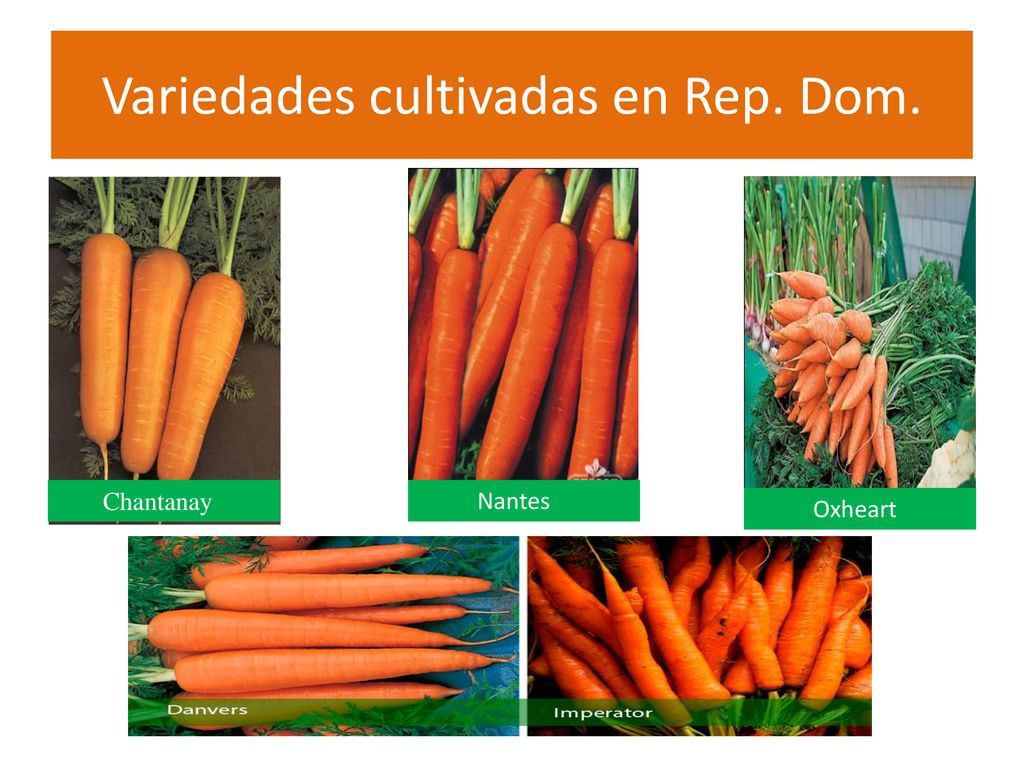 Variedades cultivadas en Rep. Dom.

Chantanay

Nantes

Oxheart

Danvers

Imperator